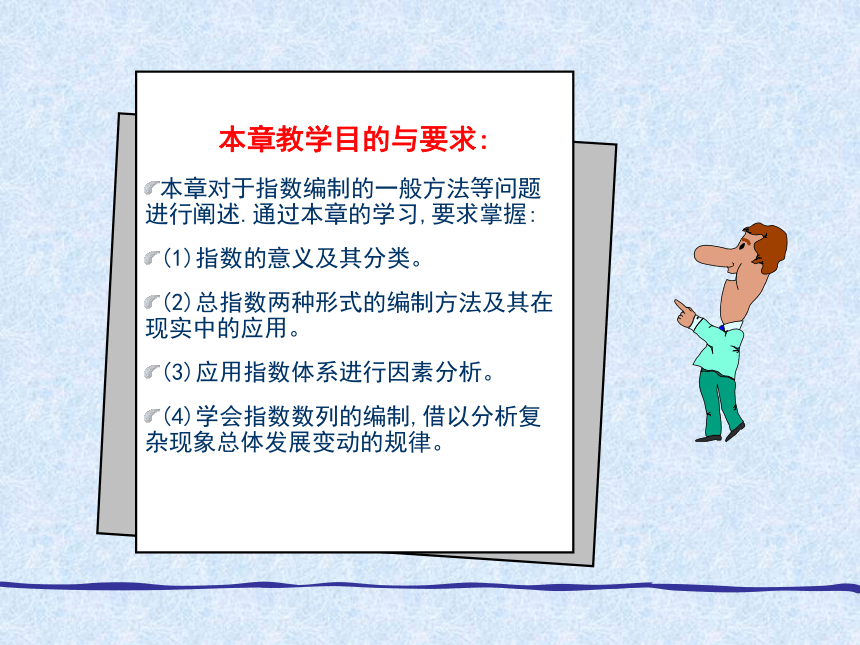 本章教学目的与要求:

本章对于指数编制的一般方法等问题进行阐述.通过本章的学习,要求掌握:

(1)指数的意义及其分类。

(2)总指数两种形式的编制方法及其在现实中的应用。

(3)应用指数体系进行因素分析。

(4)学会指数数列的编制,借以分析复杂现象总体发展变动的规律。